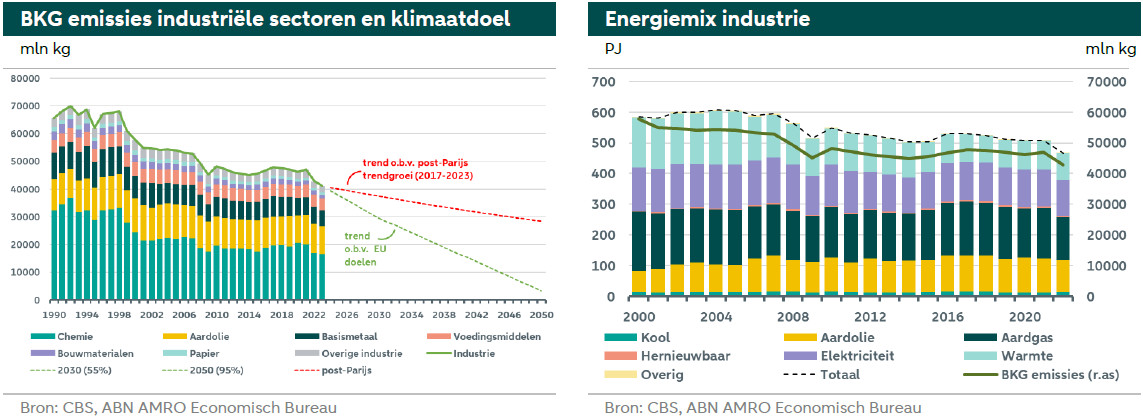 BKG emissies industriële sectoren en klimaatdoel

mln kg

80000
70000
60000
50000
40000
30000
20000
10000
0

1990 1994 1998 2002 2006 2010 2014 2018 2022 2026 2030 2034 2038 2042 2046 2050

trend o.b.v. post-Parijs trendgroei (2017-2023)

trend o.b.v. EU doelen

Chemie
Aardolie
Basismetaal
Voedingsmiddelen
Bouwmaterialen
Papier
Overige industrie
Industrie
2030 (55%)
2050 (95%)
post-Parijs

Bron: CBS, ABN AMRO Economisch Bureau

Energiemix industrie

PJ

mln kg

700
600
500
400
300
200
100
0

70000
60000
50000
40000
30000
20000
10000
0

2000 2004 2008 2012 2016 2020

Kool
Aardolie
Aardgas
Hernieuwbaar
Elektriciteit
Warmte
Overig
Totaal
BKG emissies (r.as)

Bron: CBS, ABN AMRO Economisch Bureau